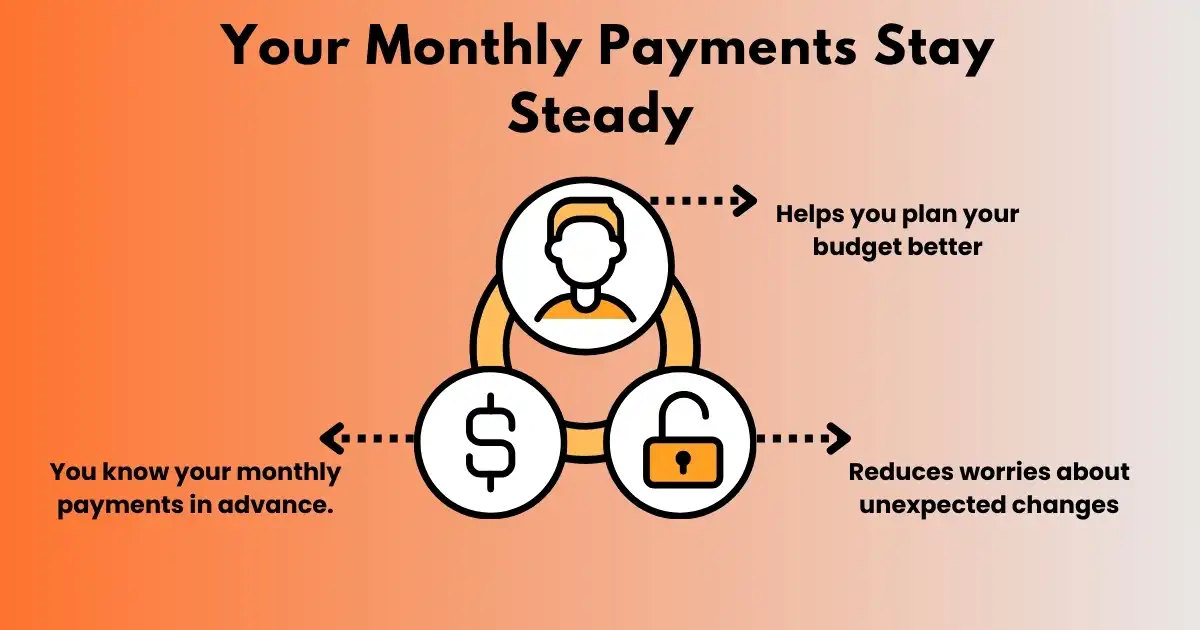 Your Monthly Payments Stay Steady

Helps you plan your budget better

$

You know your monthly payments in advance.

Reduces worries about unexpected changes